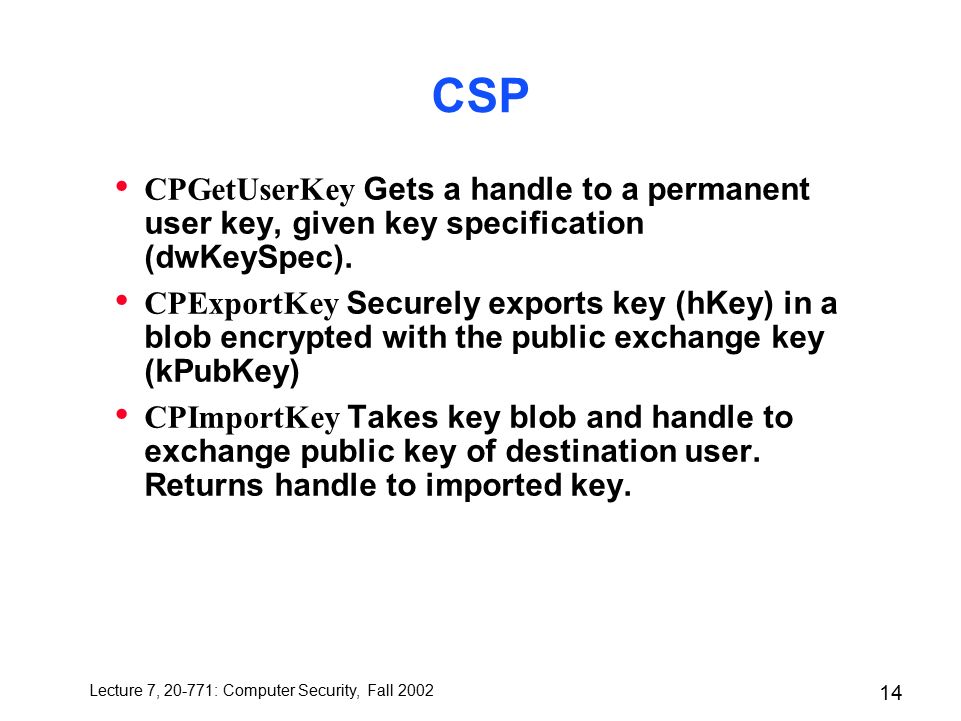 CSP

• CPGetUserKey Gets a handle to a permanent user key, given key specification (dwKeySpec).

• CPExportKey Securely exports key (hKey) in a blob encrypted with the public exchange key (kPubKey)

• CPImportKey Takes key blob and handle to exchange public key of destination user. Returns handle to imported key.

Lecture 7, 20-771: Computer Security, Fall 2002

14